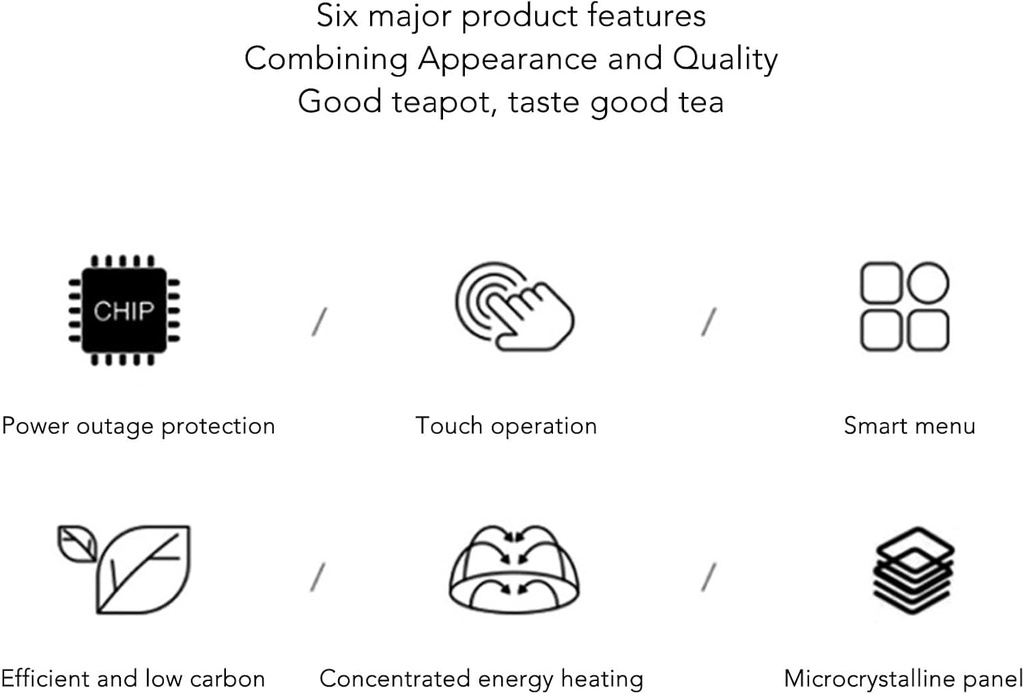 Six major product features
Combining Appearance and Quality
Good teapot, taste good tea

CHIP

/

/

Power outage protection

Touch operation

Smart menu

/

/

Efficient and low carbon

Concentrated energy heating

Microcrystalline panel